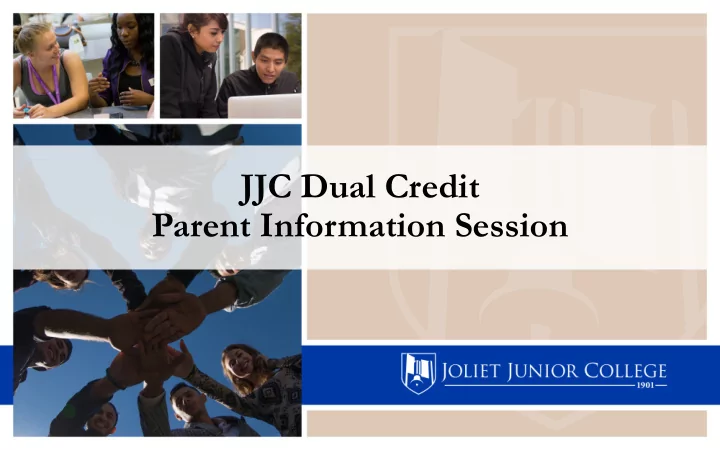 JJC Dual Credit
Parent Information Session

JOLIET JUNIOR COLLEGE
1901